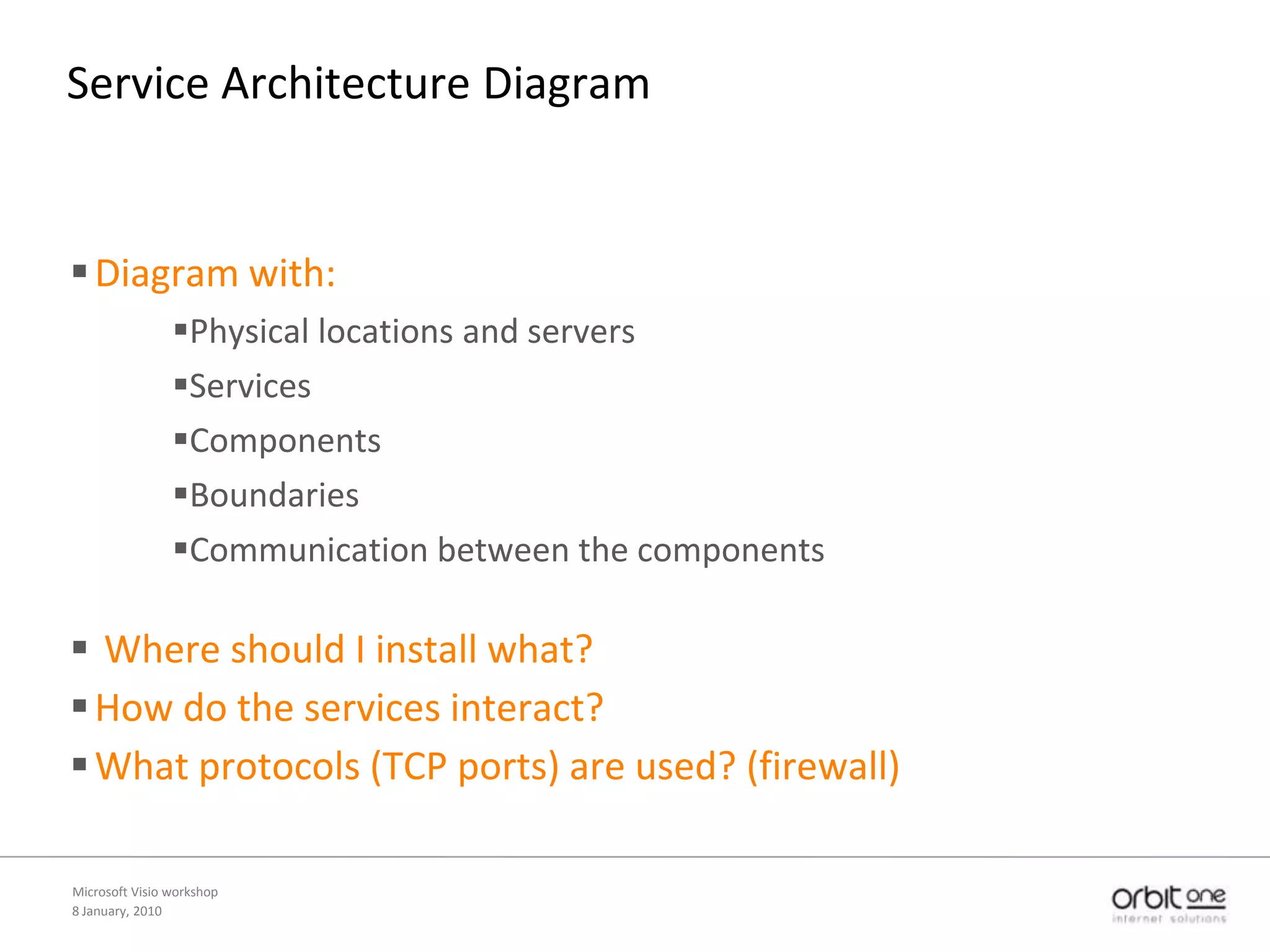 Service Architecture Diagram

▪ Diagram with:

▪ Physical locations and servers

▪ Services

▪ Components

▪ Boundaries

▪ Communication between the components

▪ Where should I install what?

▪ How do the services interact?

▪ What protocols (TCP ports) are used? (firewall)

Microsoft Visio workshop
8 January, 2010

orbit one
internet solutions